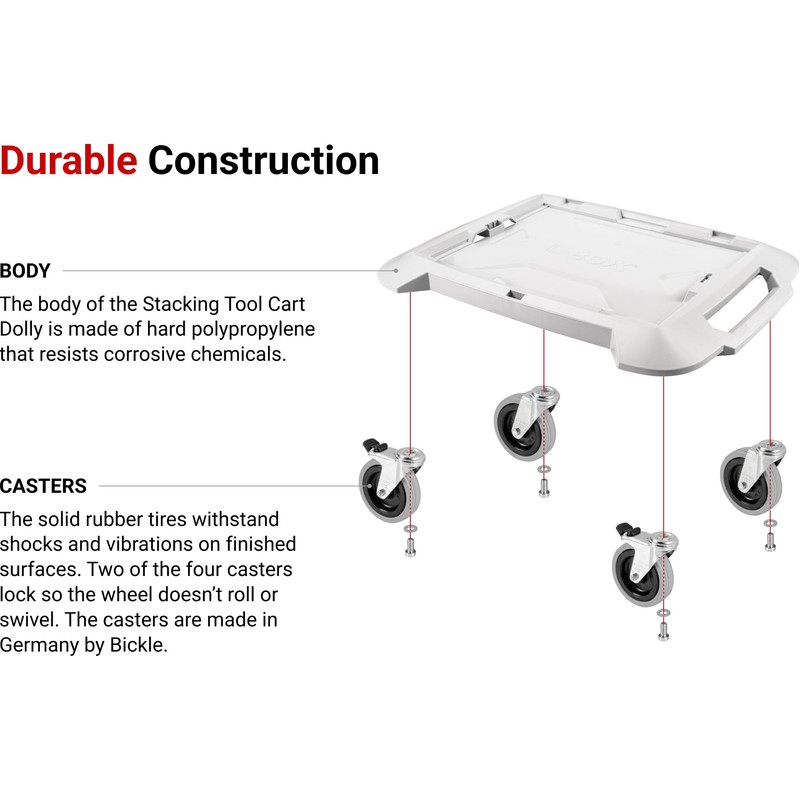 Durable Construction

BODY

The body of the Stacking Tool Cart Dolly is made of hard polypropylene that resists corrosive chemicals.

CASTERS

The solid rubber tires withstand shocks and vibrations on finished surfaces. Two of the four casters lock so the wheel doesn't roll or swivel. The casters are made in Germany by Bickle.